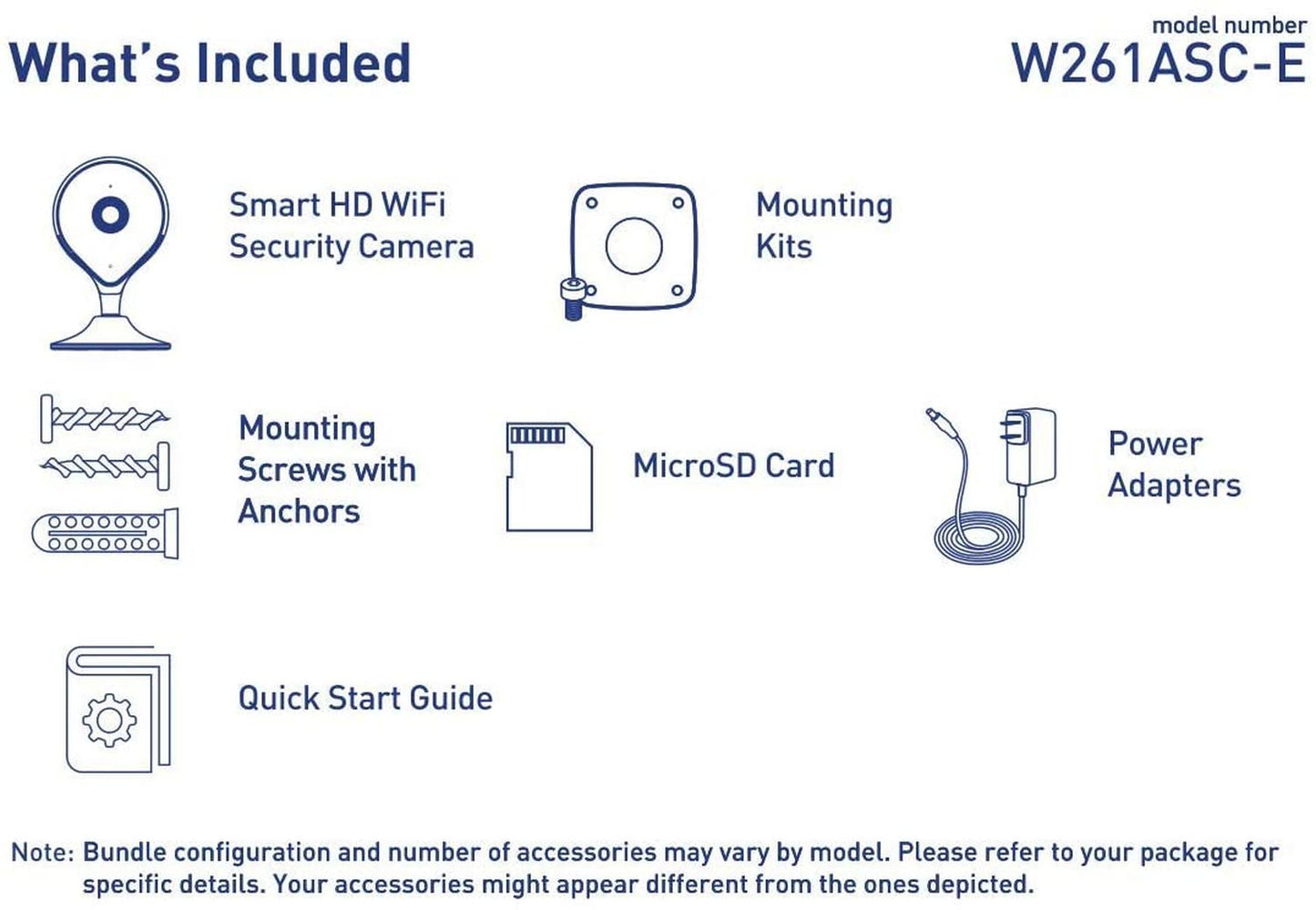 What's Included

model number
W261ASC-E

Smart HD WiFi Security Camera

Mounting Kits

Mounting Screws with Anchors

MicroSD Card

Power Adapters

Quick Start Guide

Note: Bundle configuration and number of accessories may vary by model. Please refer to your package for specific details. Your accessories might appear different from the ones depicted.